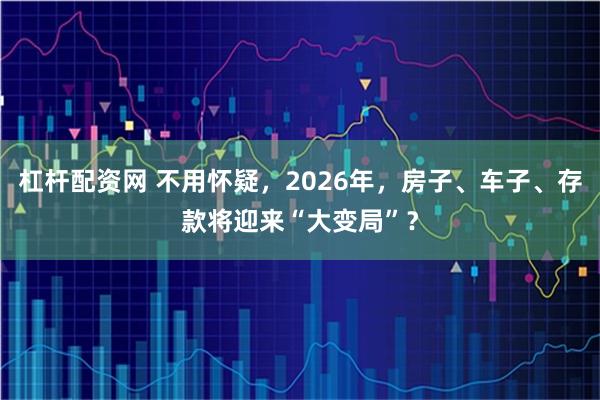 杠杆配资网 不用怀疑，2026年，房子、车子、存款将迎来“大变局”？